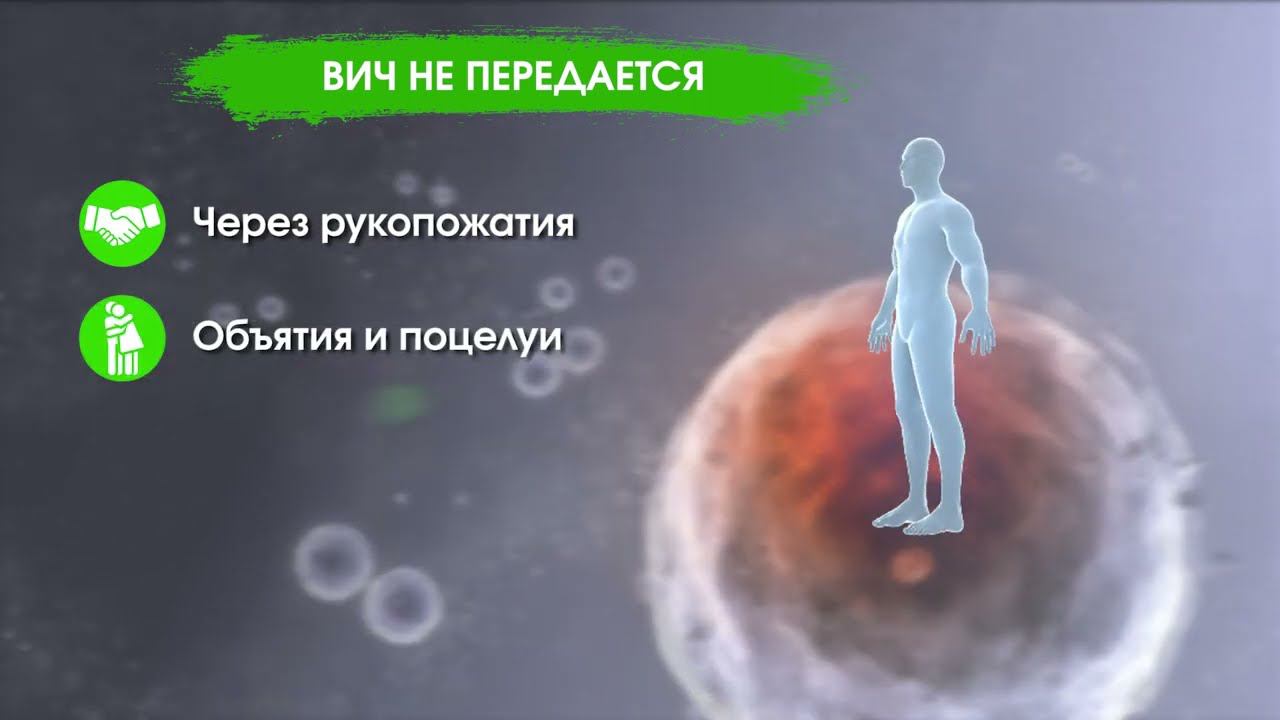 ВИЧ НЕ ПЕРЕДАЕТСЯ

Через рукопожатия

Объятия и поцелуи